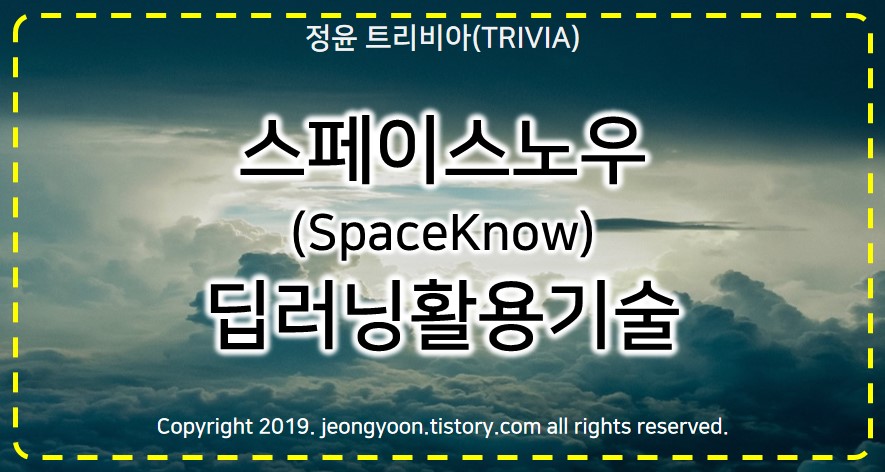 정윤 트리비아(TRIVIA)

스페이스노우
(SpaceKnow)
딥러닝활용기술

Copyright 2019. jeongyoon.tistory.com all rights reserved.